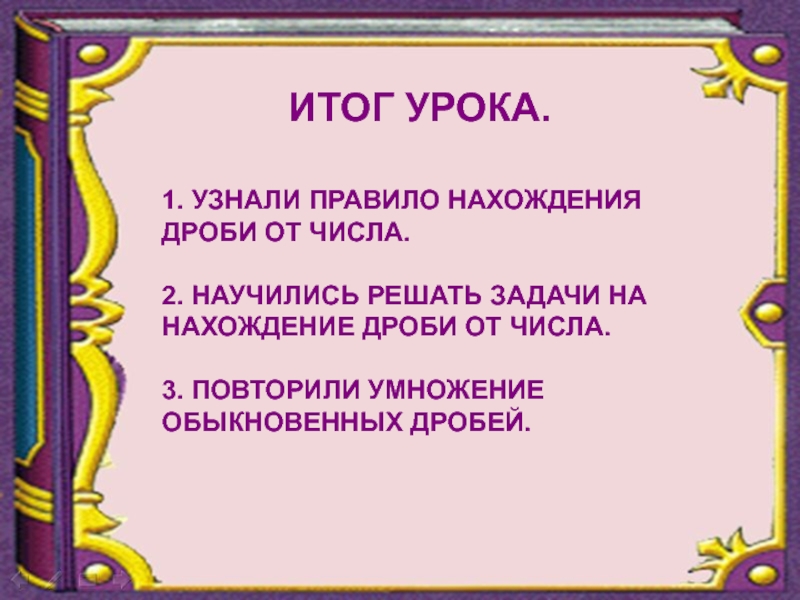 ИТОГ УРОКА.

1. УЗНАЛИ ПРАВИЛО НАХОЖДЕНИЯ ДРОБИ ОТ ЧИСЛА.

2. НАУЧИЛИСЬ РЕШАТЬ ЗАДАЧИ НА НАХОЖДЕНИЕ ДРОБИ ОТ ЧИСЛА.

3. ПОВТОРИЛИ УМНОЖЕНИЕ ОБЫКНОВЕННЫХ ДРОБЕЙ.